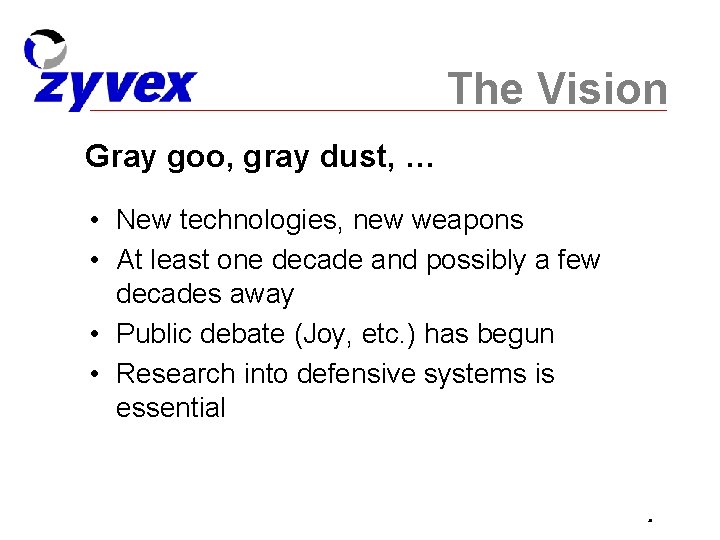 zyvex

The Vision

Gray goo, gray dust, …

• New technologies, new weapons
• At least one decade and possibly a few decades away
• Public debate (Joy, etc.) has begun
• Research into defensive systems is essential